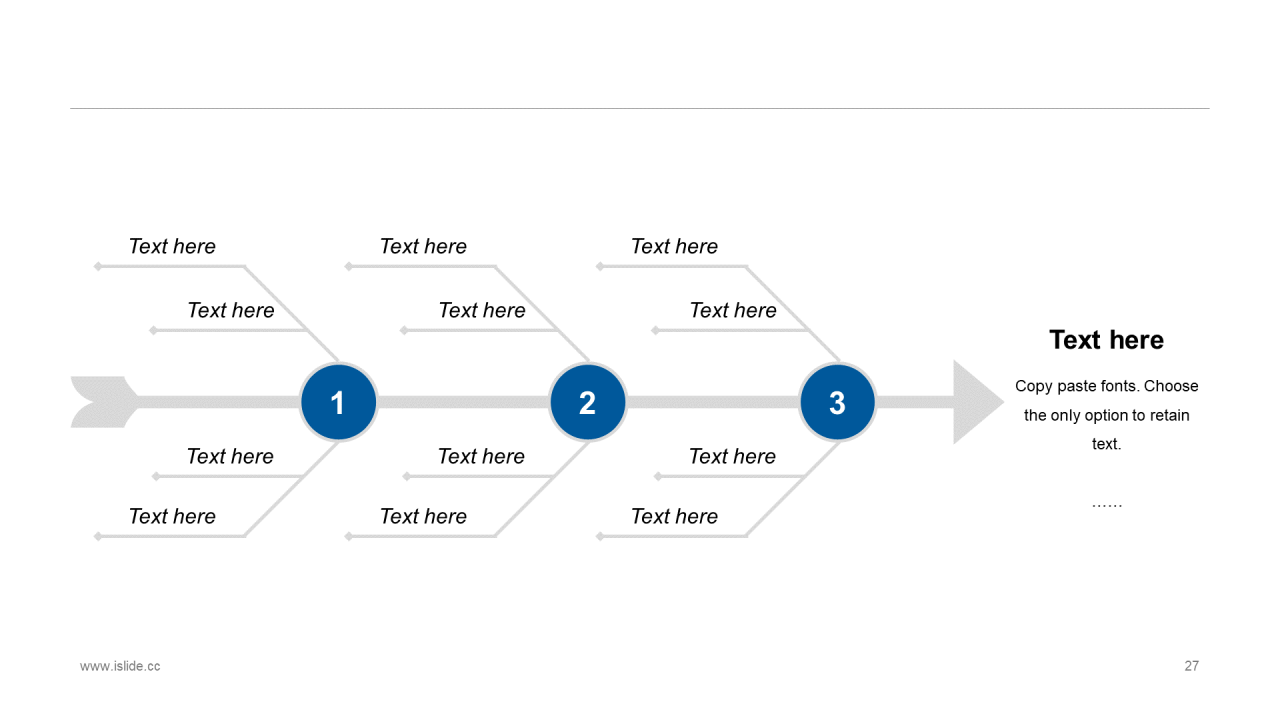 Text here

Text here

Text here

Text here

Text here

Text here

1

2

3

Text here

Text here

Text here

Text here

Text here

Text here

Text here

Copy paste fonts. Choose the only option to retain text.

……

www.islide.cc

27